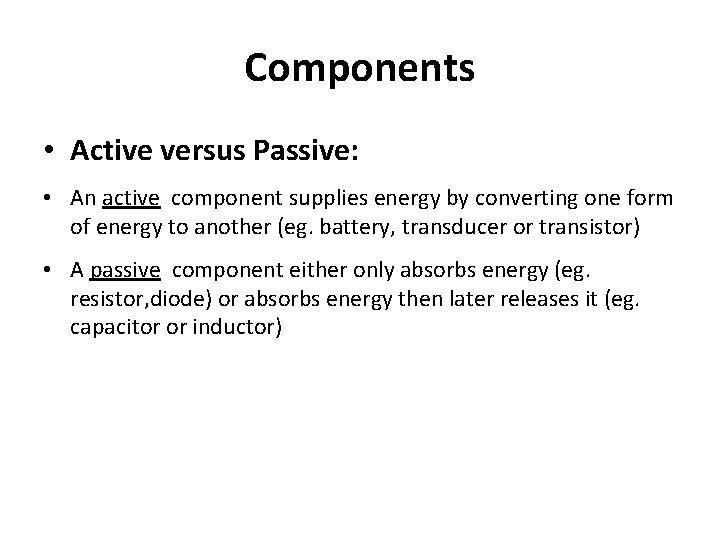 Components

• Active versus Passive:

• An active component supplies energy by converting one form of energy to another (eg. battery, transducer or transistor)

• A passive component either only absorbs energy (eg. resistor,diode) or absorbs energy then later releases it (eg. capacitor or inductor)